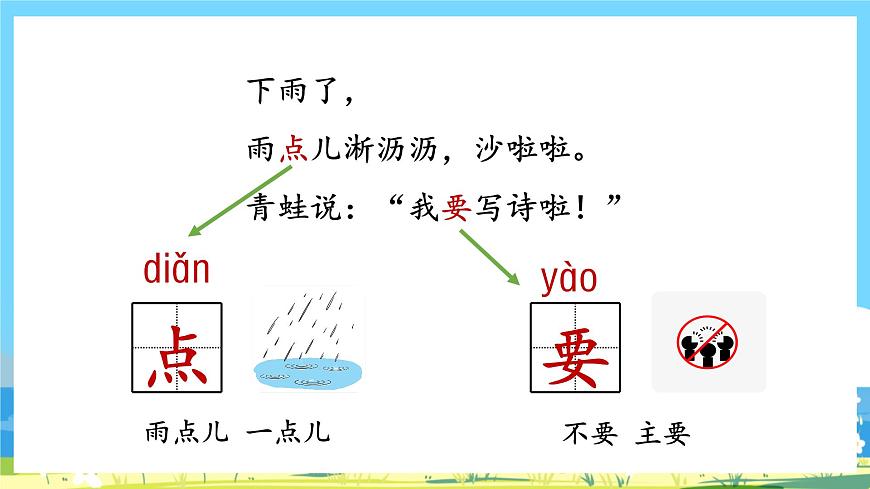 下雨了，

雨点儿淅沥沥，沙啦啦。

青蛙说：“我要写诗啦！”

diǎn

点

雨点儿 一点儿

yào

要

不要 主要